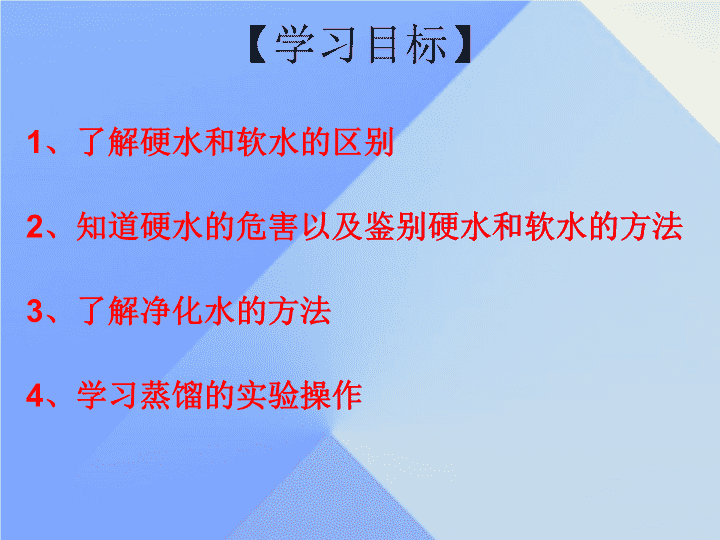 【学习目标】

1、了解硬水和软水的区别

2、知道硬水的危害以及鉴别硬水和软水的方法

3、了解净化水的方法

4、学习蒸馏的实验操作